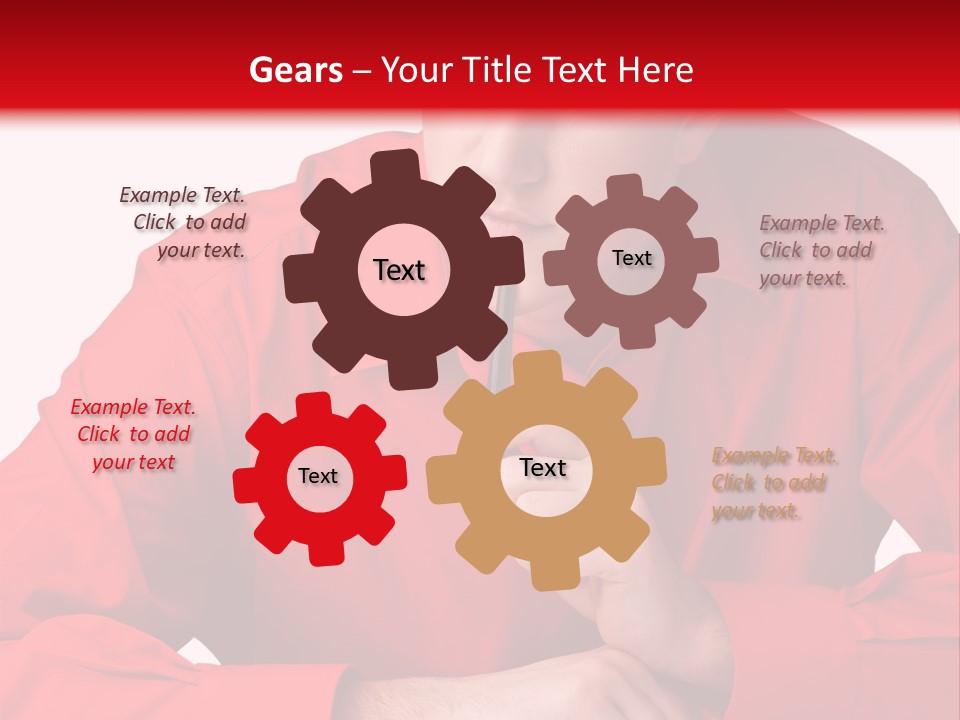 Gears – Your Title Text Here

Example Text. Click to add your text.

Text

Text

Example Text. Click to add your text.

Example Text. Click to add your text

Text

Text

Example Text. Click to add your text.